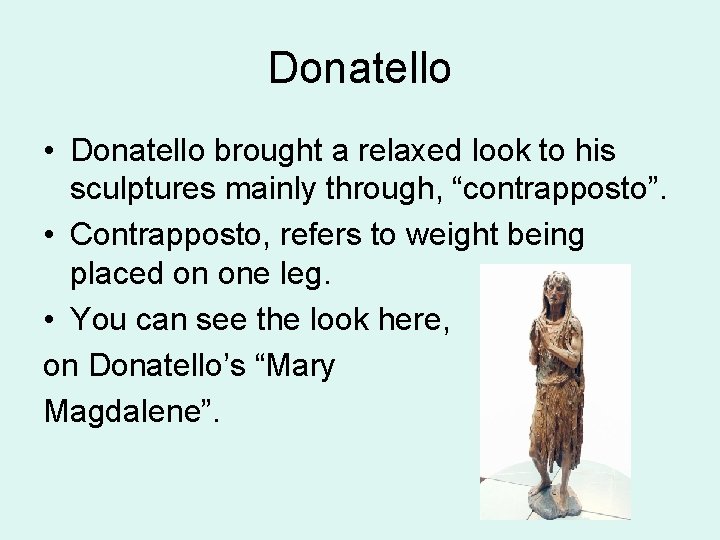 Donatello

• Donatello brought a relaxed look to his sculptures mainly through, “contrapposto”.
• Contrapposto, refers to weight being placed on one leg.
• You can see the look here,
on Donatello’s “Mary
Magdalene”.